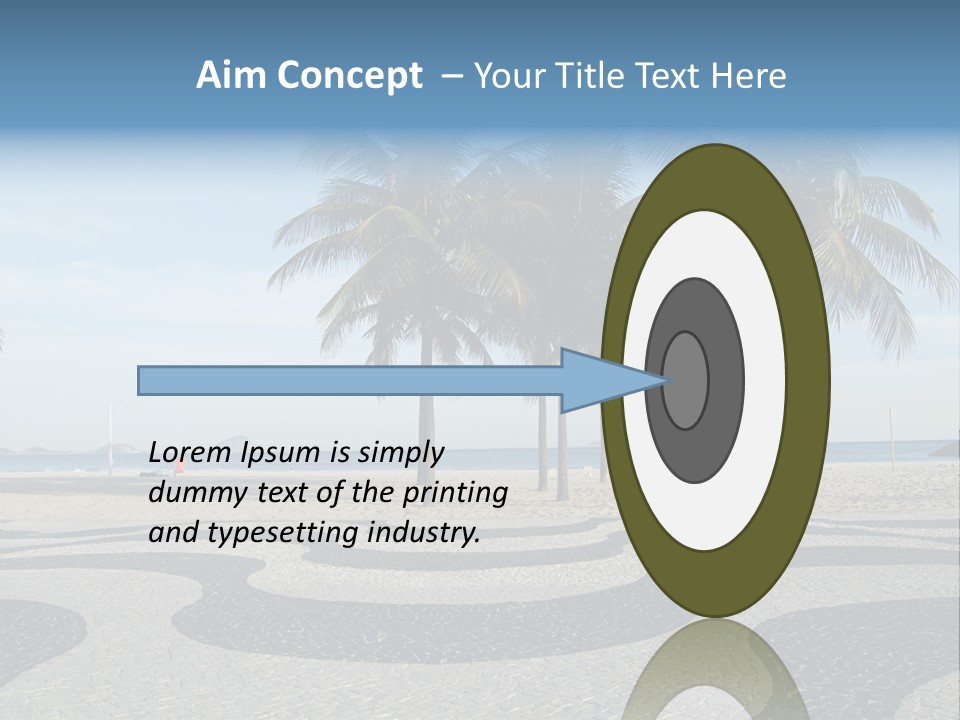 Aim Concept – Your Title Text Here

Lorem Ipsum is simply dummy text of the printing and typesetting industry.